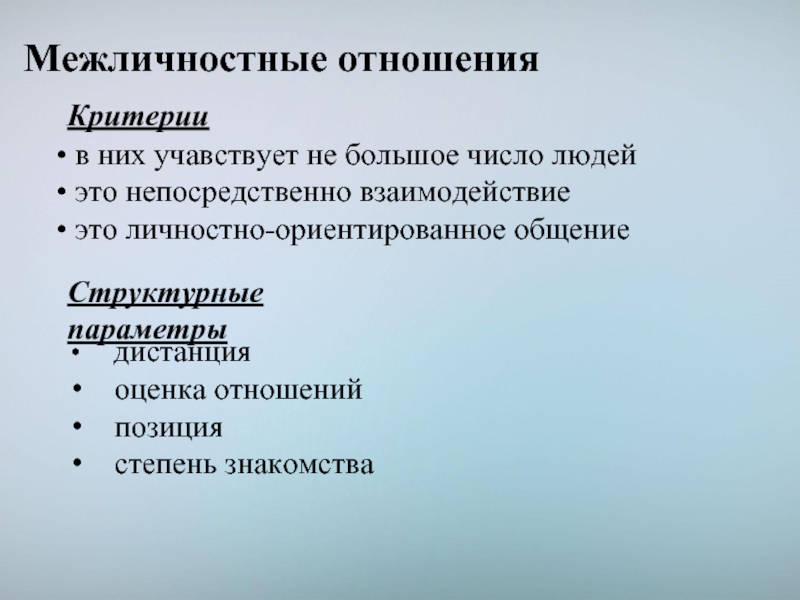 Межличностные отношения

Критерии

• в них учавствует не большое число людей
• это непосредственно взаимодействие
• это личностно-ориентированное общение

Структурные параметры

• дистанция
• оценка отношений
• позиция
• степень знакомства